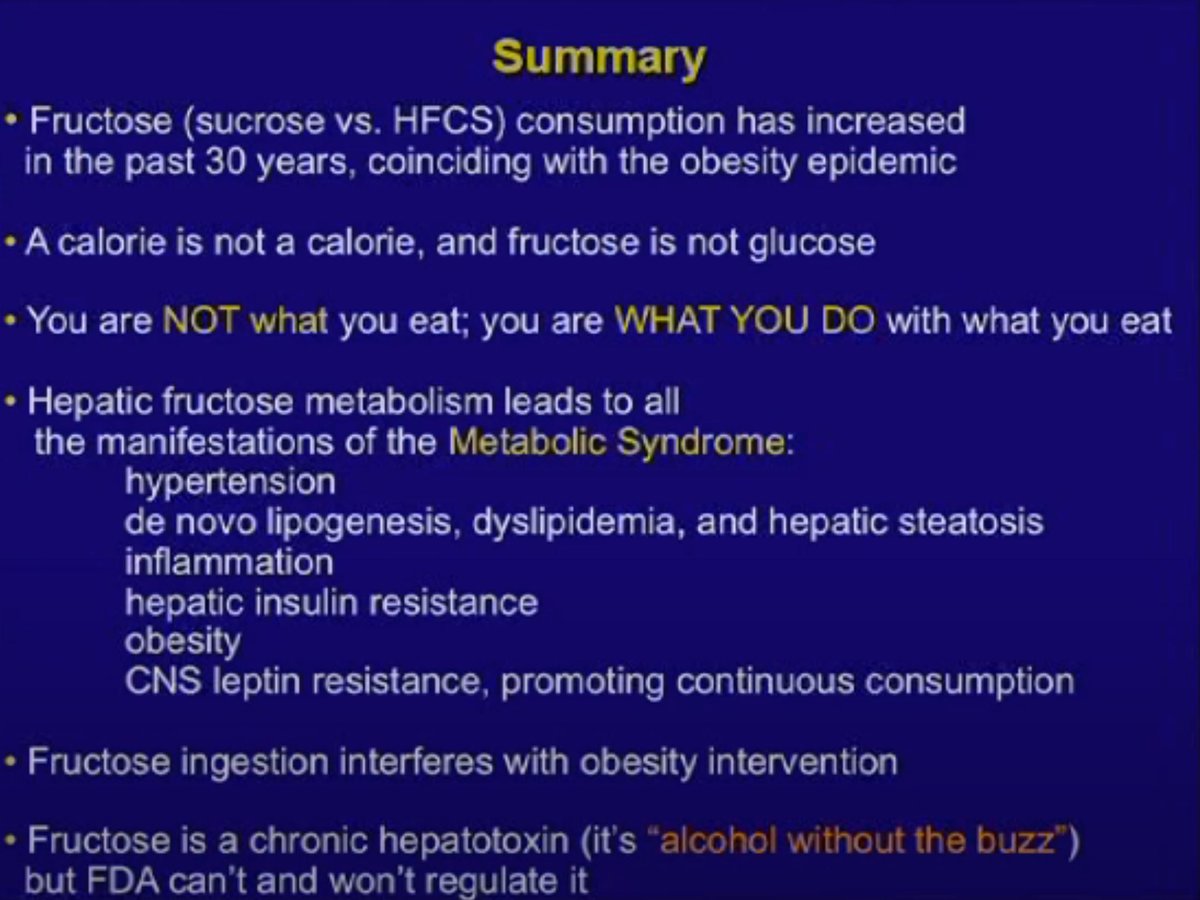 Summary

• Fructose (sucrose vs. HFCS) consumption has increased in the past 30 years, coinciding with the obesity epidemic

• A calorie is not a calorie, and fructose is not glucose

• You are NOT what you eat; you are WHAT YOU DO with what you eat

• Hepatic fructose metabolism leads to all the manifestations of the Metabolic Syndrome:
hypertension
de novo lipogenesis, dyslipidemia, and hepatic steatosis
inflammation
hepatic insulin resistance
obesity
CNS leptin resistance, promoting continuous consumption

• Fructose ingestion interferes with obesity intervention

• Fructose is a chronic hepatotoxin (it's "alcohol without the buzz") but FDA can't and won't regulate it